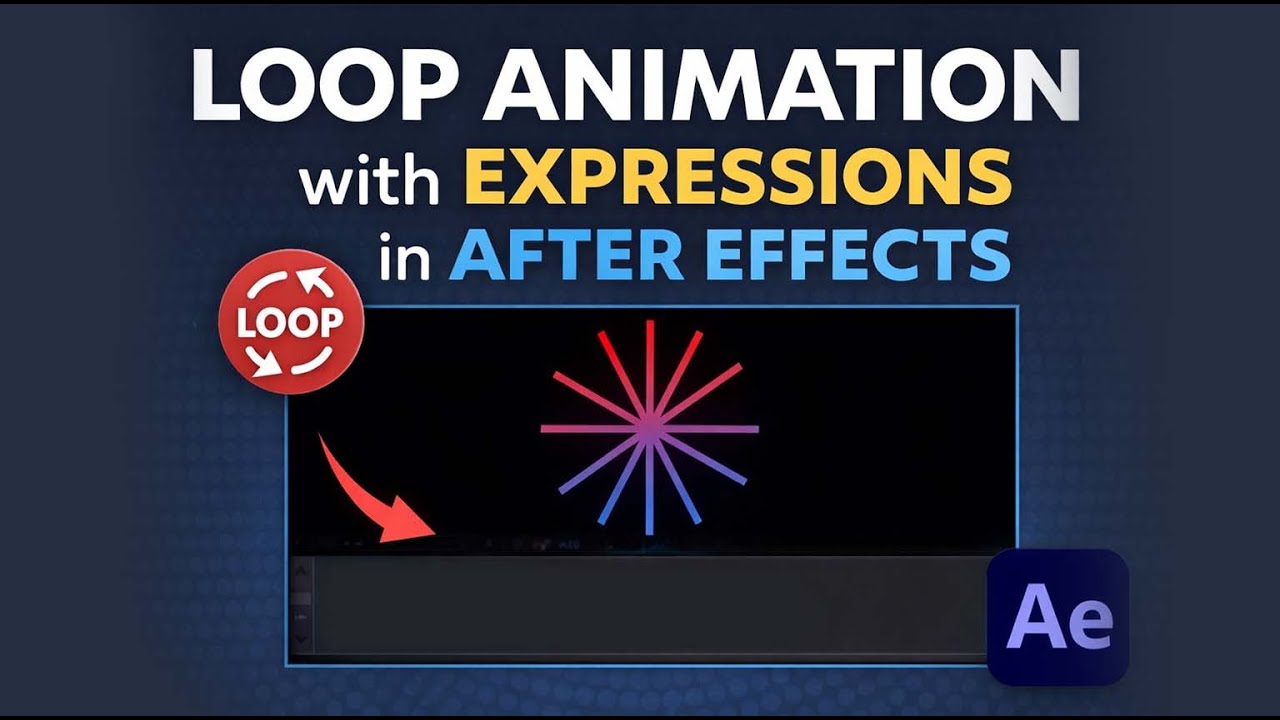 LOOP ANIMATION
with EXPRESSIONS
in AFTER EFFECTS

LOOP

Ae